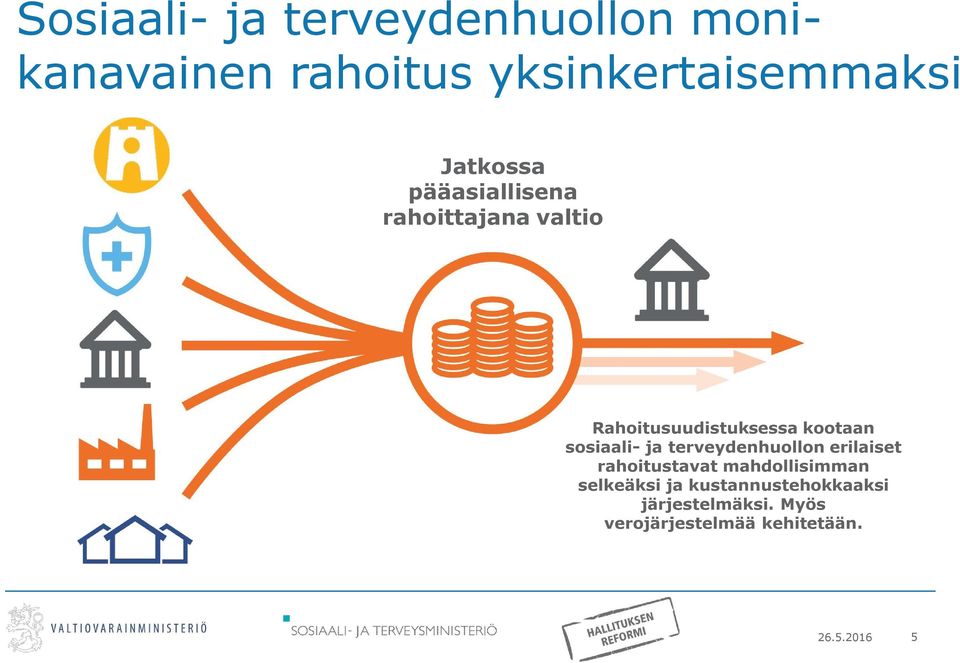 Sosiaali- ja terveydenhuollon monikanavainen rahoitus yksinkertaisemmaksi

Jatkossa pääasiallisena rahoittajana valtio

Rahoitusuudistuksessa kootaan sosiaali- ja terveydenhuollon erilaiset rahoitustavat mahdollisimman selkeäksi ja kustannustehokkaaksi järjestelmäksi. Myös verojärjestelmää kehitetään.

VALTIOVARAINMINISTERIÖ

SOSIAALI- JA TERVEYSMINISTERIÖ

HALLITUKSEN REFORMI

26.5.2016

5